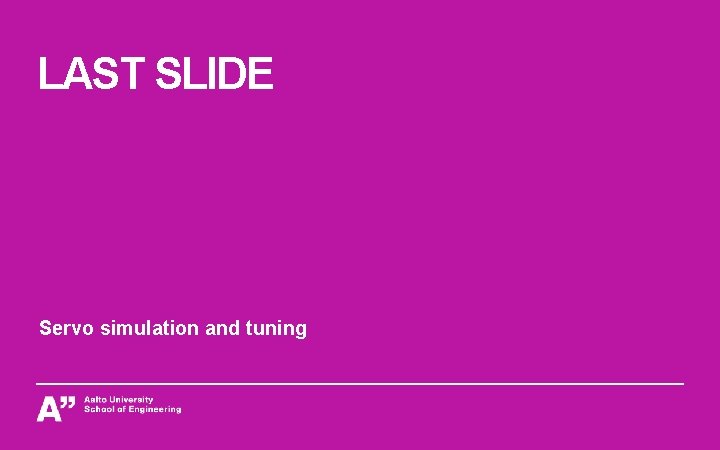 LAST SLIDE

Servo simulation and tuning

A”
Aalto University
School of Engineering